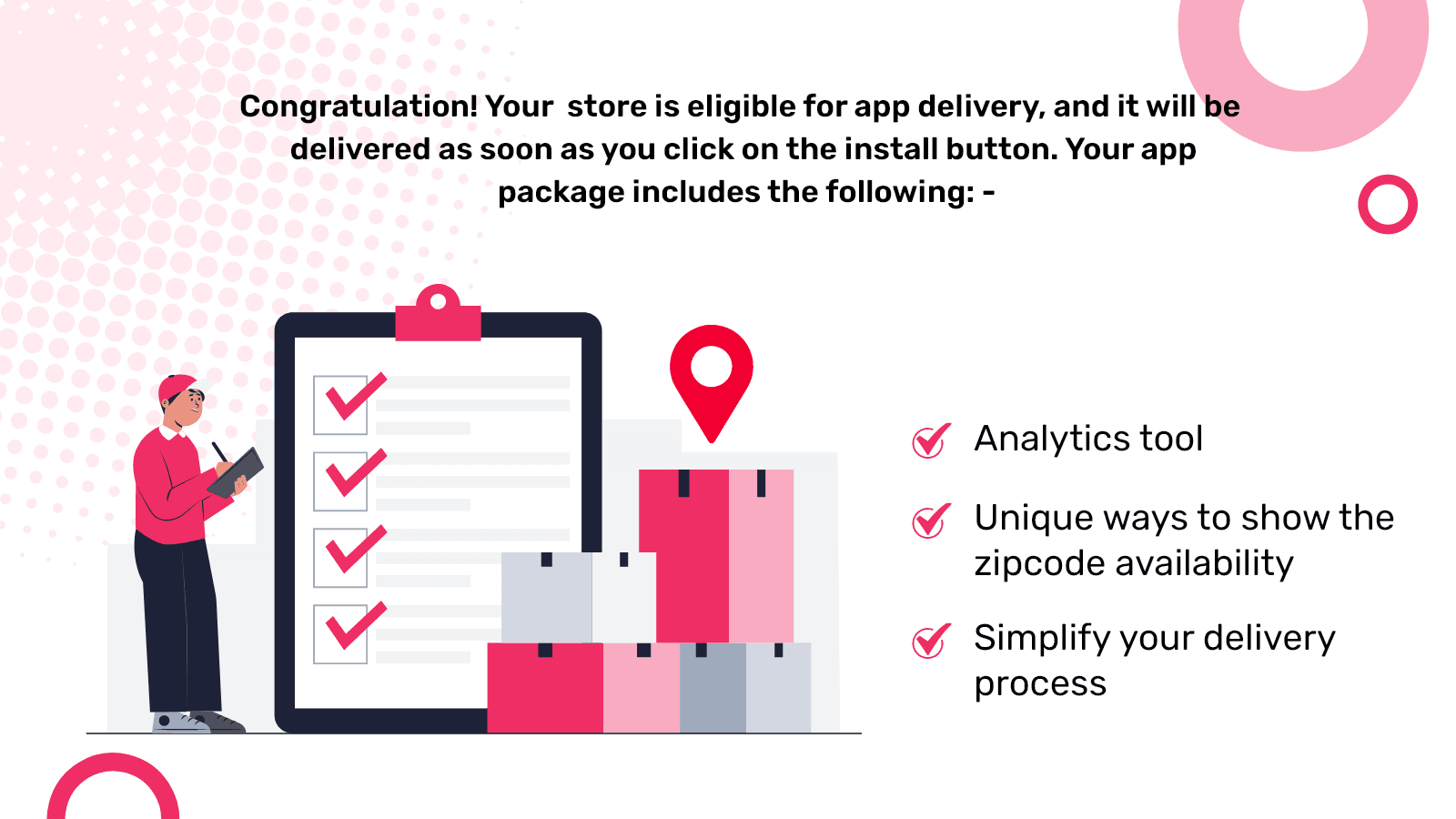 Congratulation! Your store is eligible for app delivery, and it will be delivered as soon as you click on the install button. Your app package includes the following: -

Analytics tool

Unique ways to show the zipcode availability

Simplify your delivery process